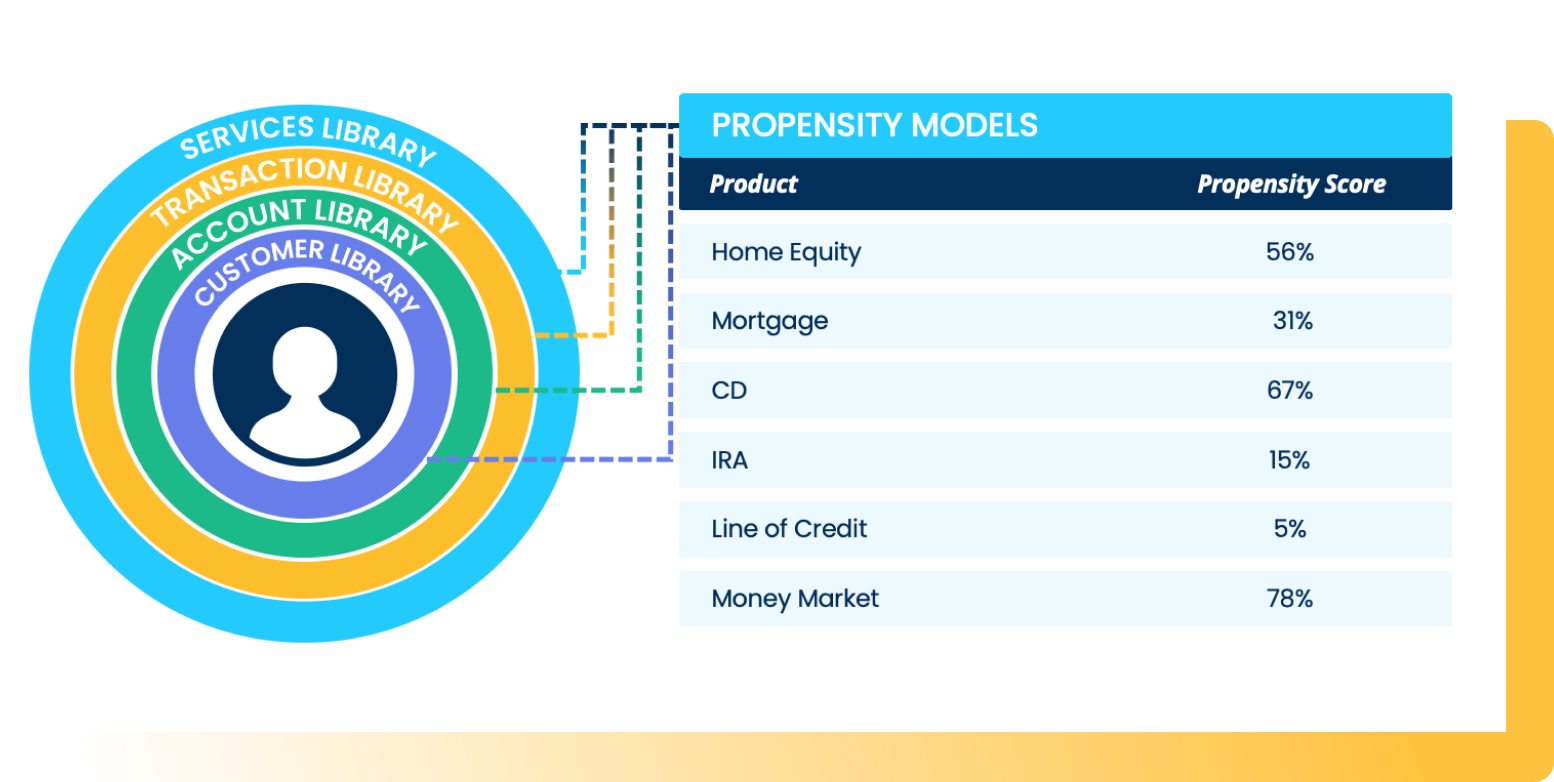 SERVICES LIBRARY
TRANSACTION LIBRARY
ACCOUNT LIBRARY
CUSTOMER LIBRARY

PROPENSITY MODELS

| Product | Propensity Score |
|---|---|
| Home Equity | 56% |
| Mortgage | 31% |
| CD | 67% |
| IRA | 15% |
| Line of Credit | 5% |
| Money Market | 78% |